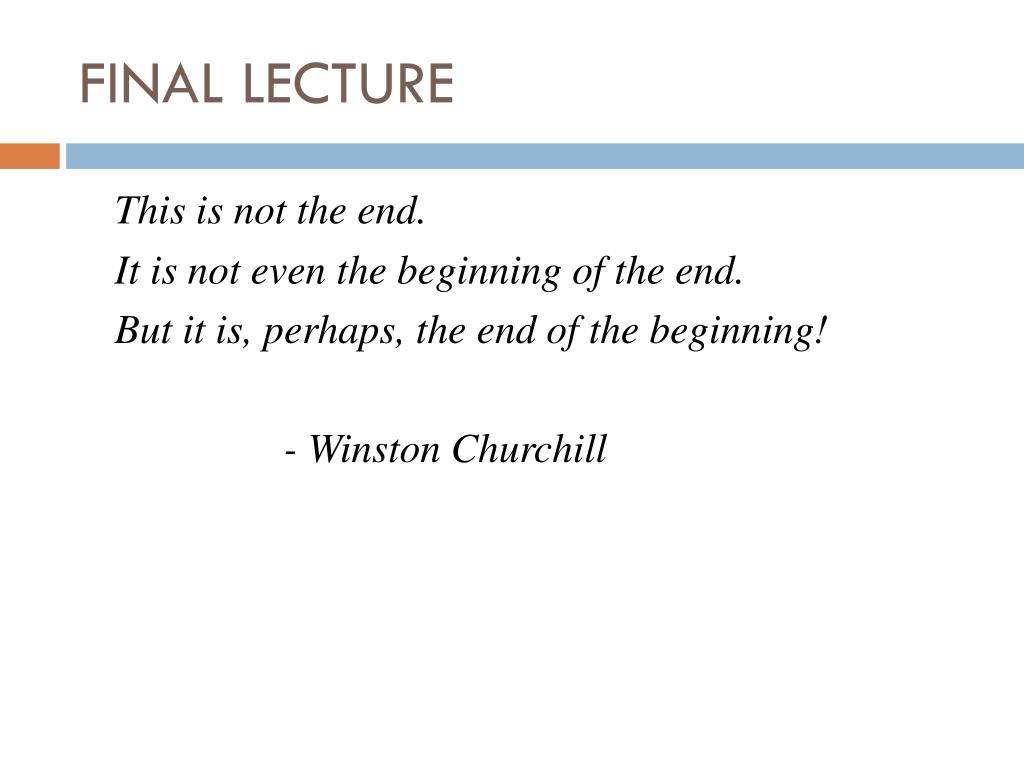 FINAL LECTURE

This is not the end.
It is not even the beginning of the end.
But it is, perhaps, the end of the beginning!

- Winston Churchill